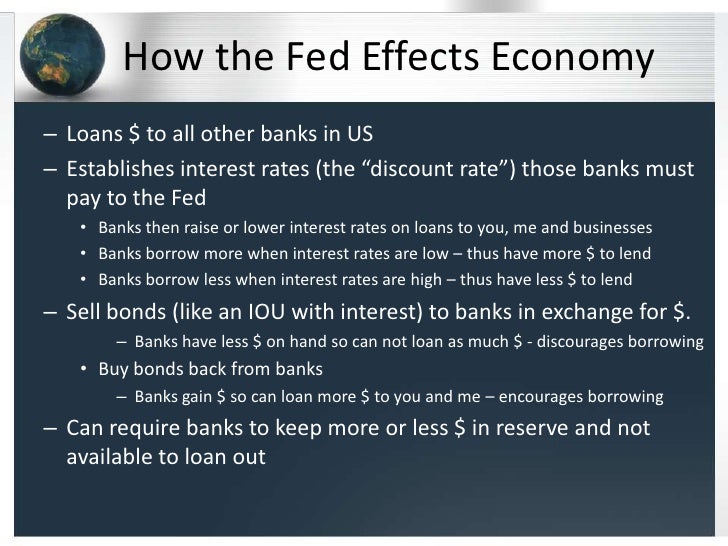 How the Fed Effects Economy

– Loans \$ to all other banks in US

– Establishes interest rates (the “discount rate”) those banks must pay to the Fed

• Banks then raise or lower interest rates on loans to you, me and businesses

• Banks borrow more when interest rates are low – thus have more \$ to lend

• Banks borrow less when interest rates are high – thus have less \$ to lend

– Sell bonds (like an IOU with interest) to banks in exchange for \$.

– Banks have less \$ on hand so can not loan as much \$ - discourages borrowing

• Buy bonds back from banks

– Banks gain \$ so can loan more \$ to you and me – encourages borrowing

– Can require banks to keep more or less \$ in reserve and not available to loan out